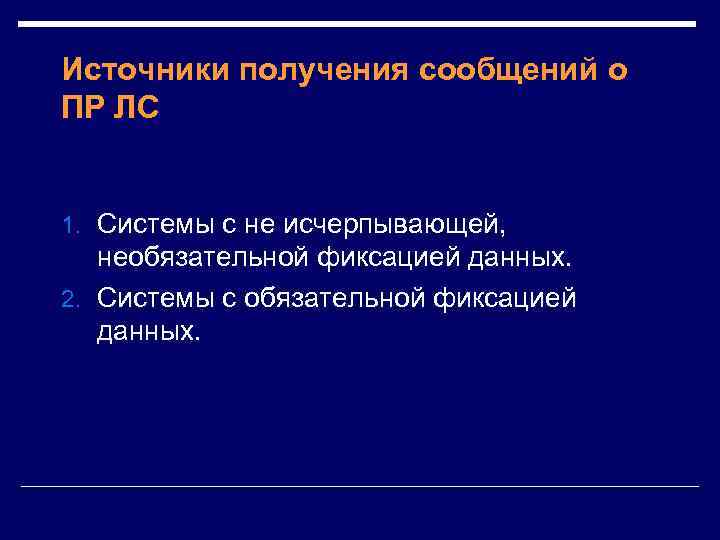 Источники получения сообщений о ПР ЛС

1. Системы с не исчерпывающей, необязательной фиксацией данных.
2. Системы с обязательной фиксацией данных.